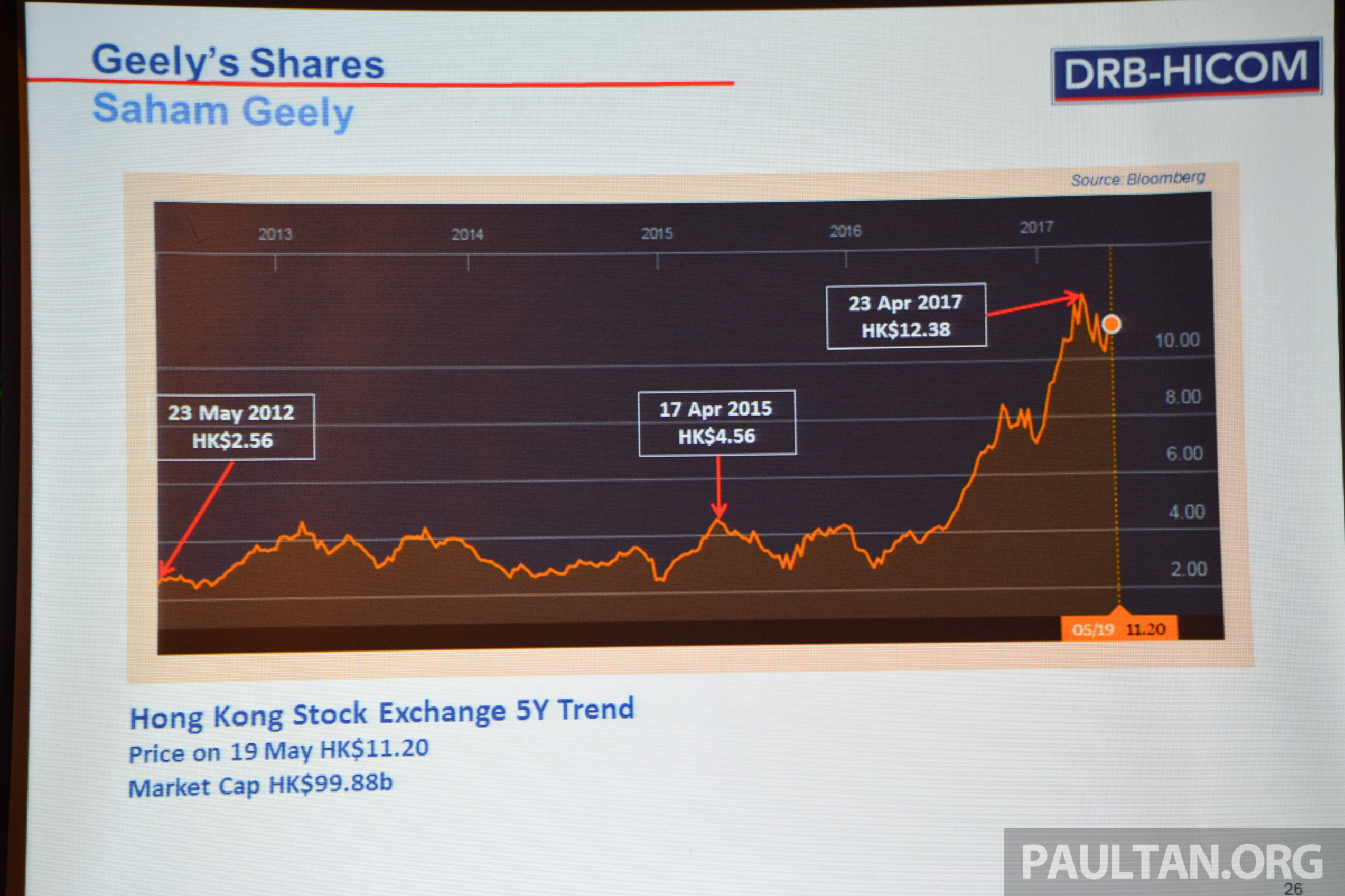 Geely's Shares
Saham Geely

DRB-HICOM

Source: Bloomberg

2013
2014
2015
2016
2017

23 Apr 2017
HK$12.38

23 May 2012
HK$2.56

17 Apr 2015
HK$4.56

10.00
8.00
6.00
4.00
2.00

05/19 11.20

Hong Kong Stock Exchange 5Y Trend
Price on 19 May HK$11.20
Market Cap HK$99.88b

PAULTAN.ORG
26